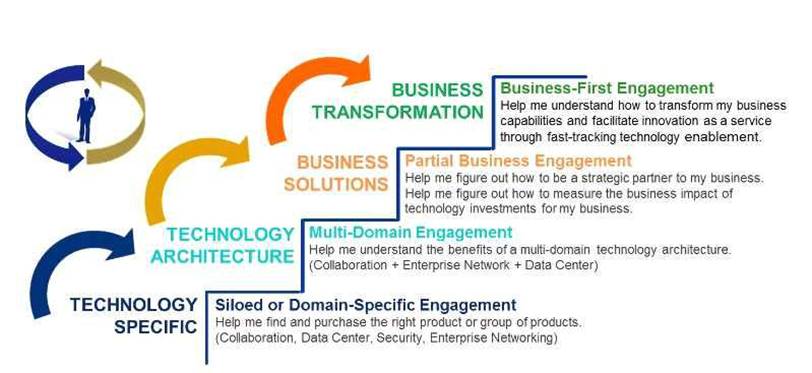 BUSINESS TRANSFORMATION

Business-First Engagement
Help me understand how to transform my business capabilities and facilitate innovation as a service through fast-tracking technology enablement.

BUSINESS SOLUTIONS

Partial Business Engagement
Help me figure out how to be a strategic partner to my business. Help me figure out how to measure the business impact of technology investments for my business.

TECHNOLOGY ARCHITECTURE

Multi-Domain Engagement
Help me understand the benefits of a multi-domain technology architecture. (Collaboration + Enterprise Network + Data Center)

TECHNOLOGY SPECIFIC

Siloed or Domain-Specific Engagement
Help me find and purchase the right product or group of products. (Collaboration, Data Center, Security, Enterprise Networking)